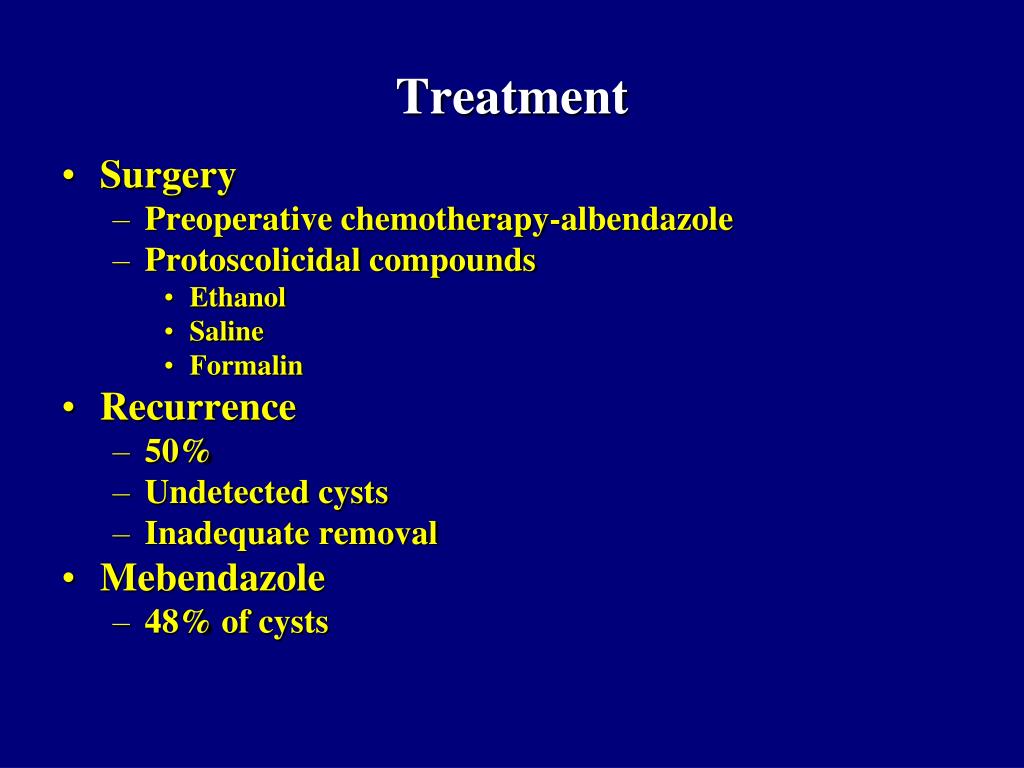 Treatment

• Surgery
– Preoperative chemotherapy-albendazole
– Protoscolicidal compounds
• Ethanol
• Saline
• Formalin
• Recurrence
– 50%
– Undetected cysts
– Inadequate removal
• Mebendazole
– 48% of cysts